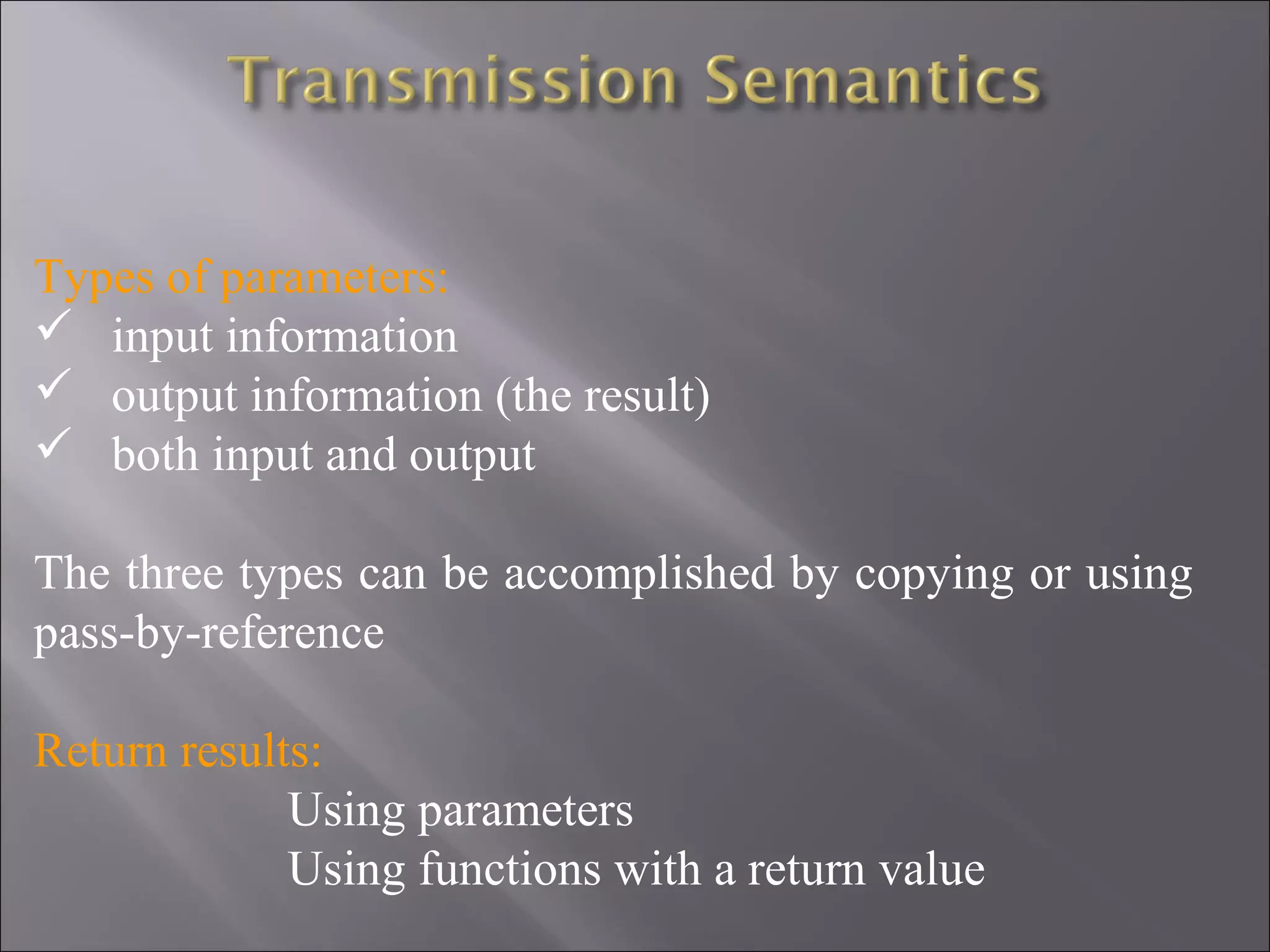 Transmission Semantics

Types of parameters:
✓ input information
✓ output information (the result)
✓ both input and output

The three types can be accomplished by copying or using pass-by-reference

Return results:
Using parameters
Using functions with a return value